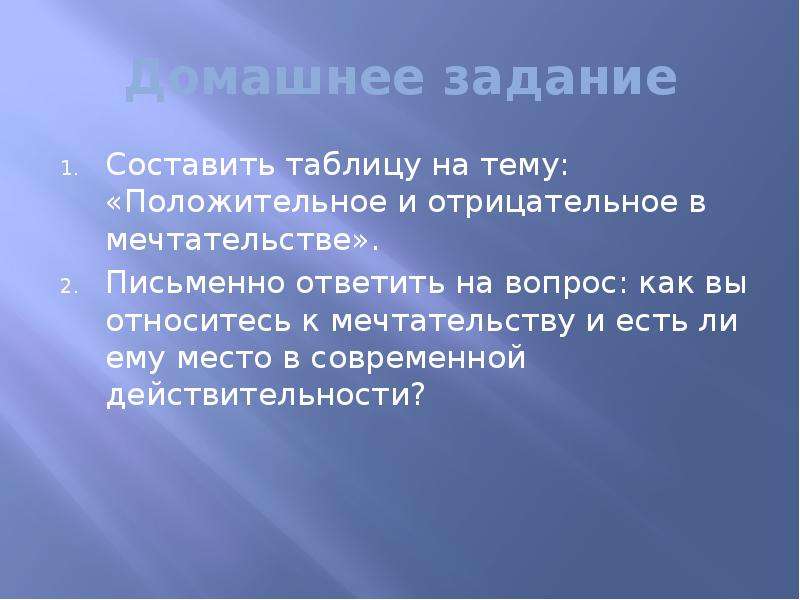 Домашнее задание

1. Составить таблицу на тему: «Положительное и отрицательное в мечтательстве».
2. Письменно ответить на вопрос: как вы относитесь к мечтательству и есть ли ему место в современной действительности?